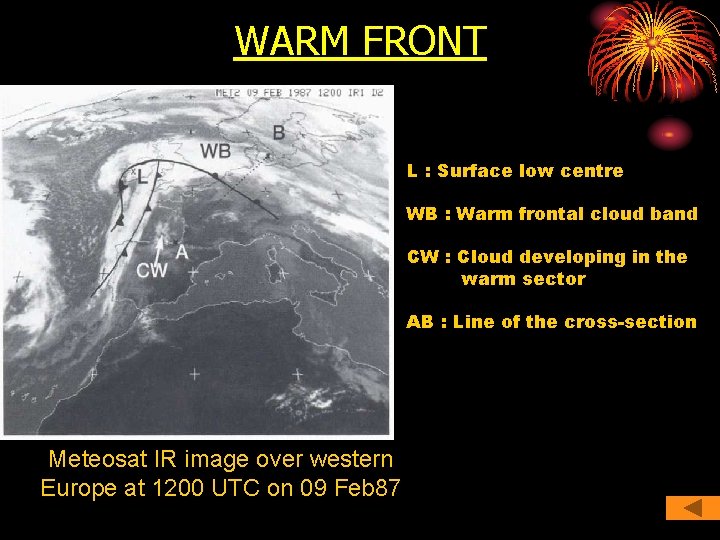 WARM FRONT

MET2 09 FEB 1987 1200 IR1 D2

B

WB

L

A

CW

L : Surface low centre

WB : Warm frontal cloud band

CW : Cloud developing in the warm sector

AB : Line of the cross-section

Meteosat IR image over western Europe at 1200 UTC on 09 Feb87